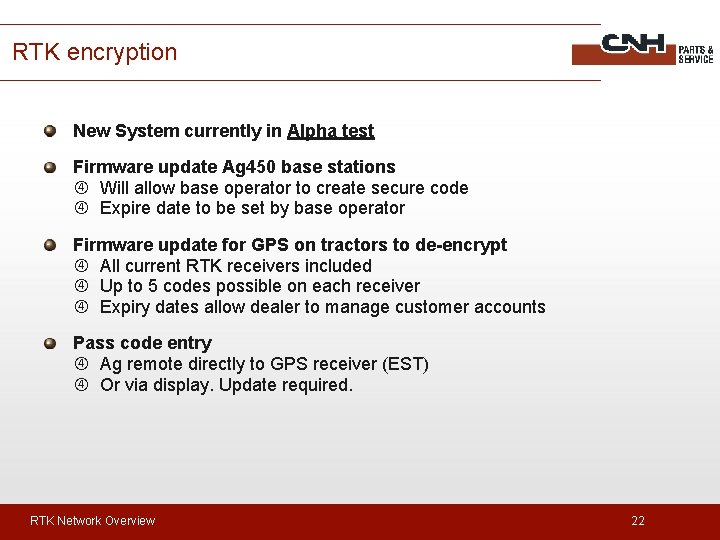 RTK encryption

CNH PARTS & SERVICE

New System currently in Alpha test

Firmware update Ag450 base stations
④ Will allow base operator to create secure code
④ Expire date to be set by base operator

Firmware update for GPS on tractors to de-encrypt
④ All current RTK receivers included
④ Up to 5 codes possible on each receiver
④ Expiry dates allow dealer to manage customer accounts

Pass code entry
④ Ag remote directly to GPS receiver (EST)
④ Or via display. Update required.

RTK Network Overview

22